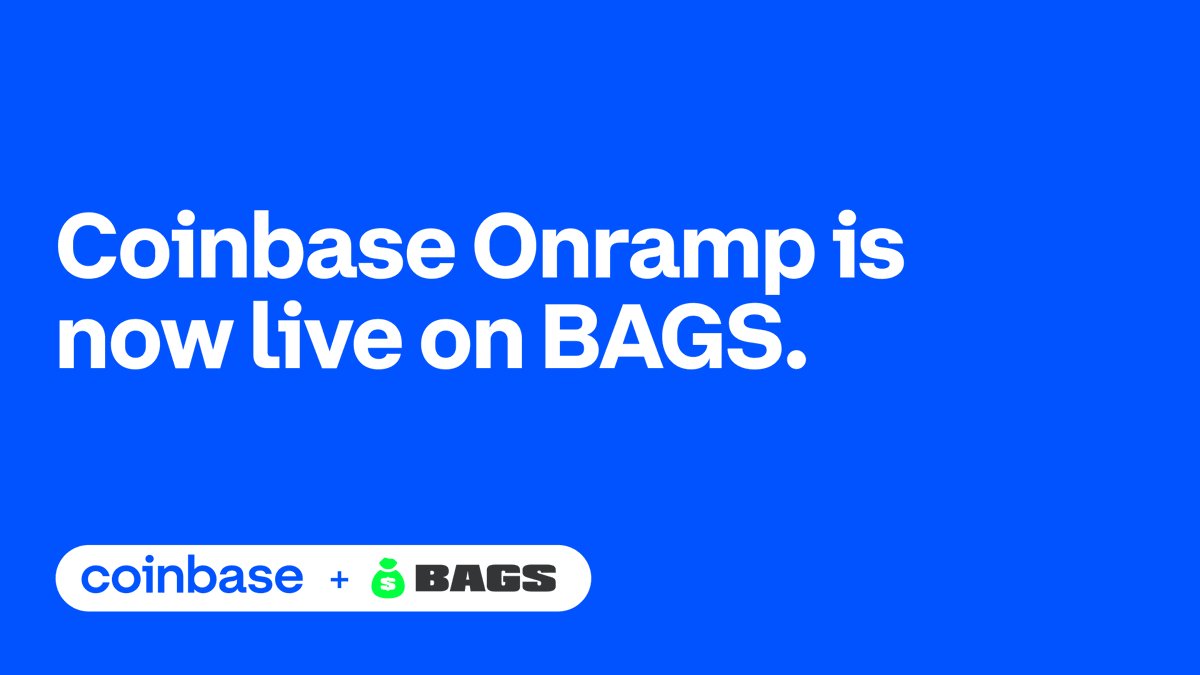 Coinbase Onramp is now live on BAGS.

coinbase + $ BAGS